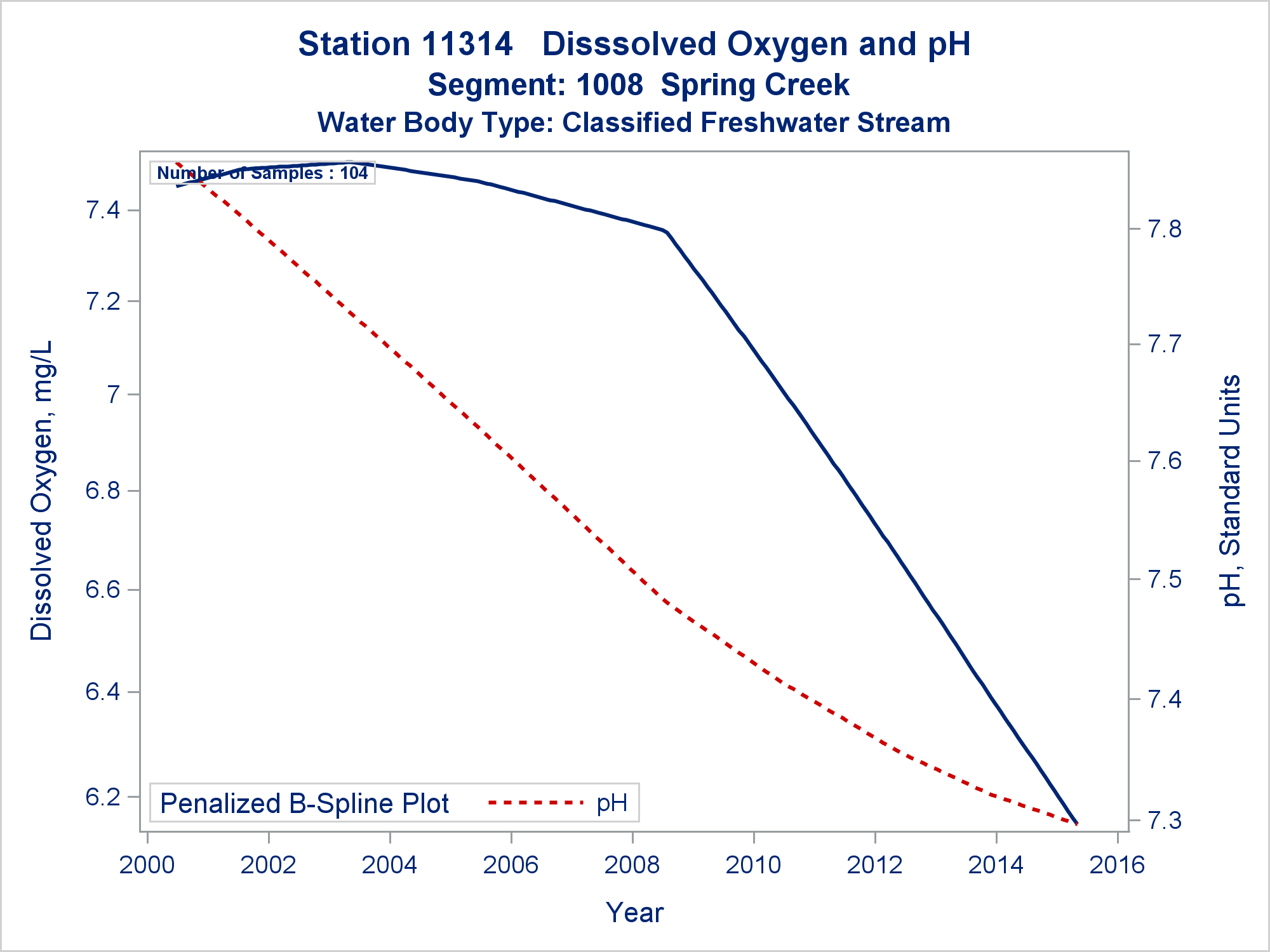 Station 11314   Disssolved Oxygen and pH
Segment: 1008  Spring Creek
Water Body Type: Classified Freshwater Stream

Number of Samples : 104

Dissolved Oxygen, mg/L

7.4
7.2
7
6.8
6.6
6.4
6.2

pH, Standard Units

7.8
7.7
7.6
7.5
7.4
7.3

Penalized B-Spline Plot    pH

2000 2002 2004 2006 2008 2010 2012 2014 2016

Year